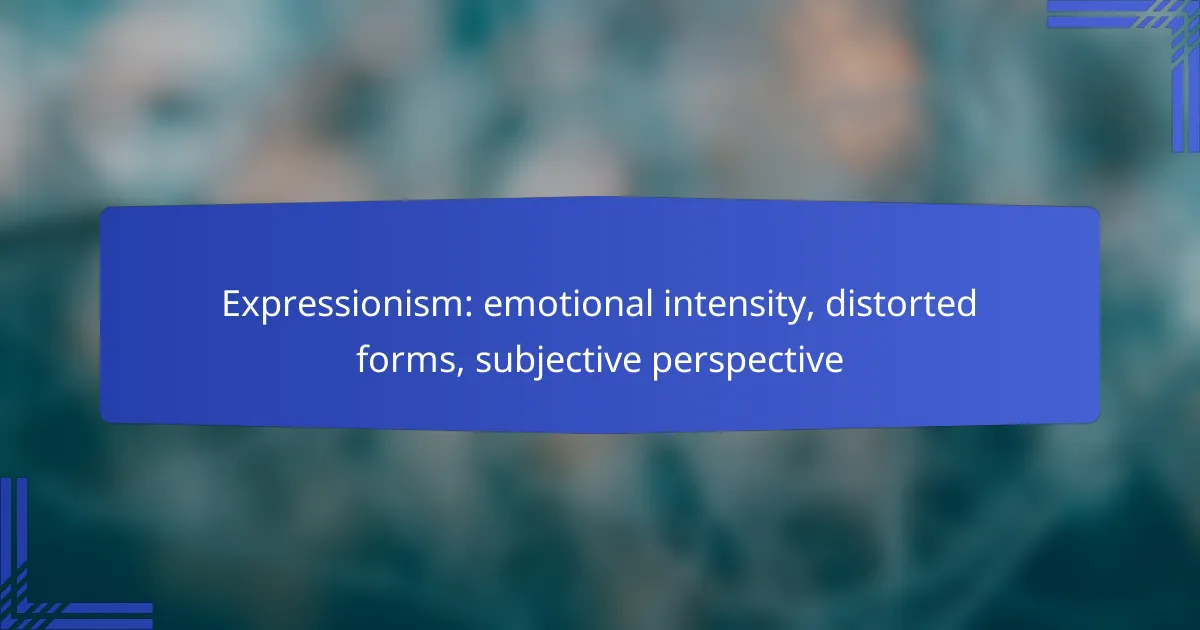 Expressionism: emotional intensity, distorted forms, subjective perspective